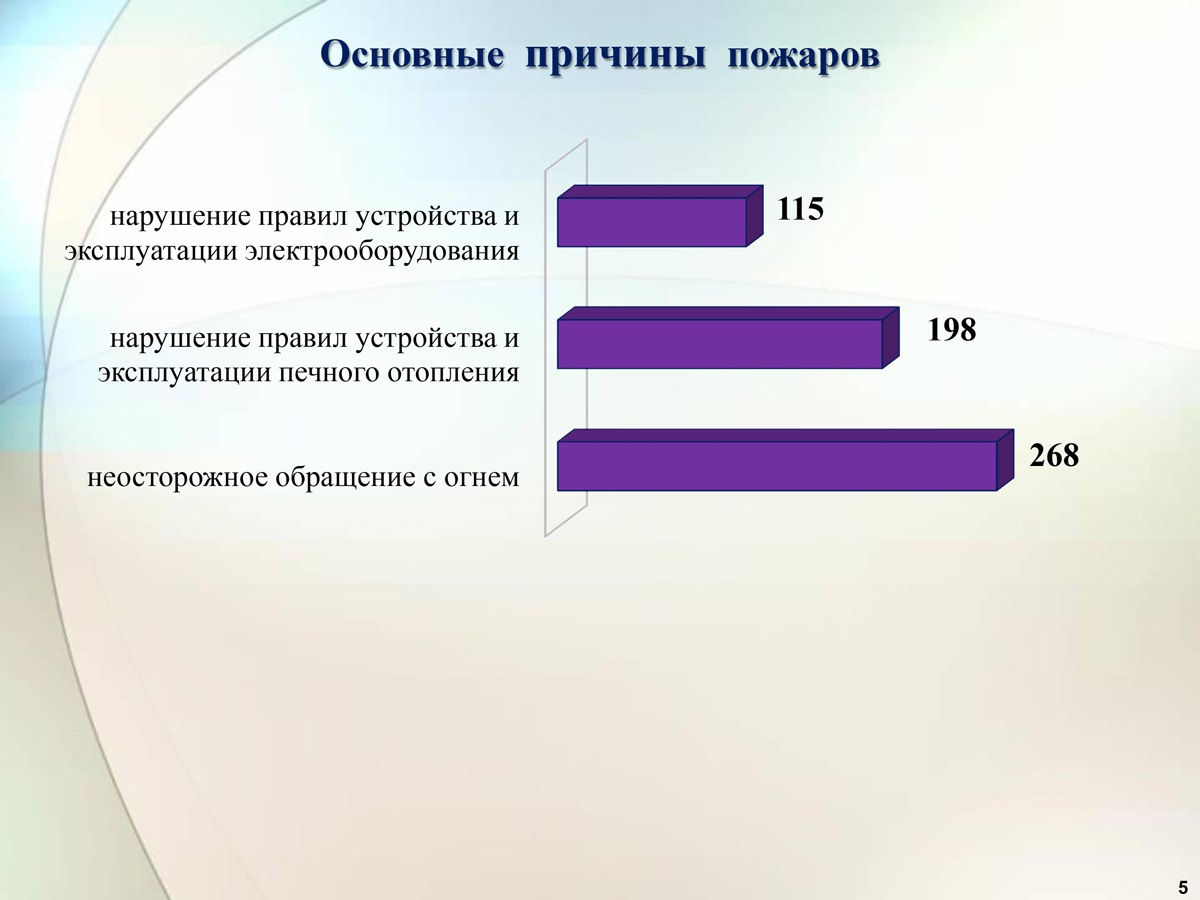 Основные причины пожаров

нарушение правил устройства и эксплуатации электрооборудования

115

нарушение правил устройства и эксплуатации печного отопления

198

неосторожное обращение с огнем

268

5